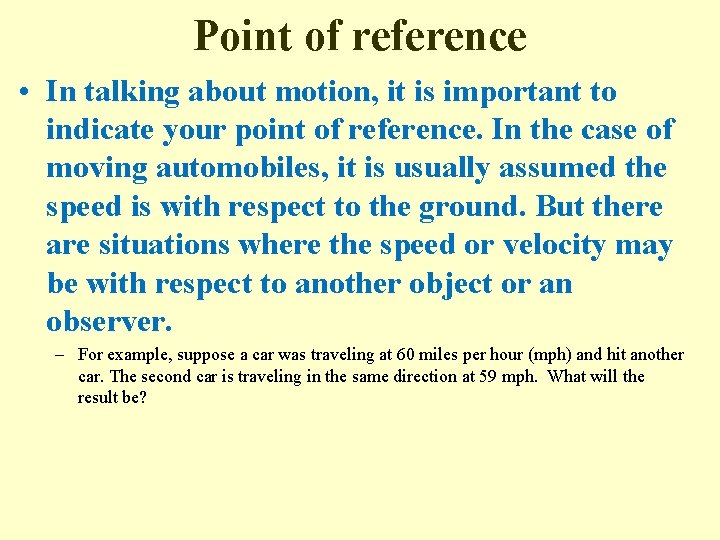 Point of reference

• In talking about motion, it is important to indicate your point of reference. In the case of moving automobiles, it is usually assumed the speed is with respect to the ground. But there are situations where the speed or velocity may be with respect to another object or an observer.

– For example, suppose a car was traveling at 60 miles per hour (mph) and hit another car. The second car is traveling in the same direction at 59 mph. What will the result be?